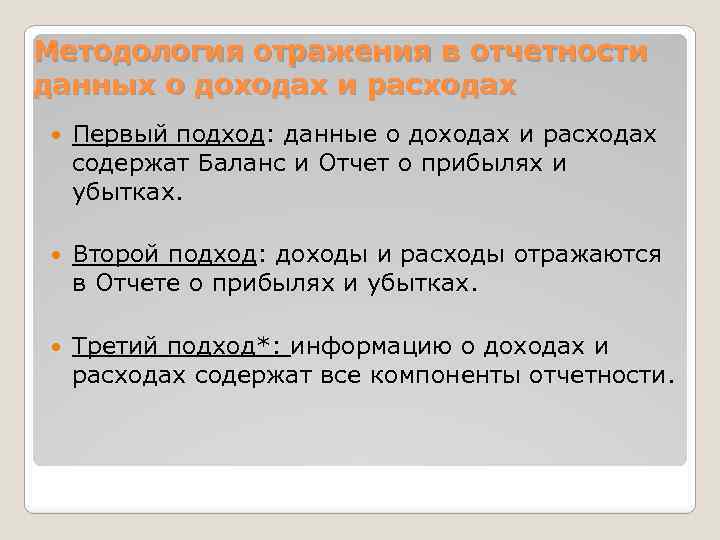 Методология отражения в отчетности данных о доходах и расходах

Первый подход: данные о доходах и расходах содержат Баланс и Отчет о прибылях и убытках.

Второй подход: доходы и расходы отражаются в Отчете о прибылях и убытках.

Третий подход*: информацию о доходах и расходах содержат все компоненты отчетности.